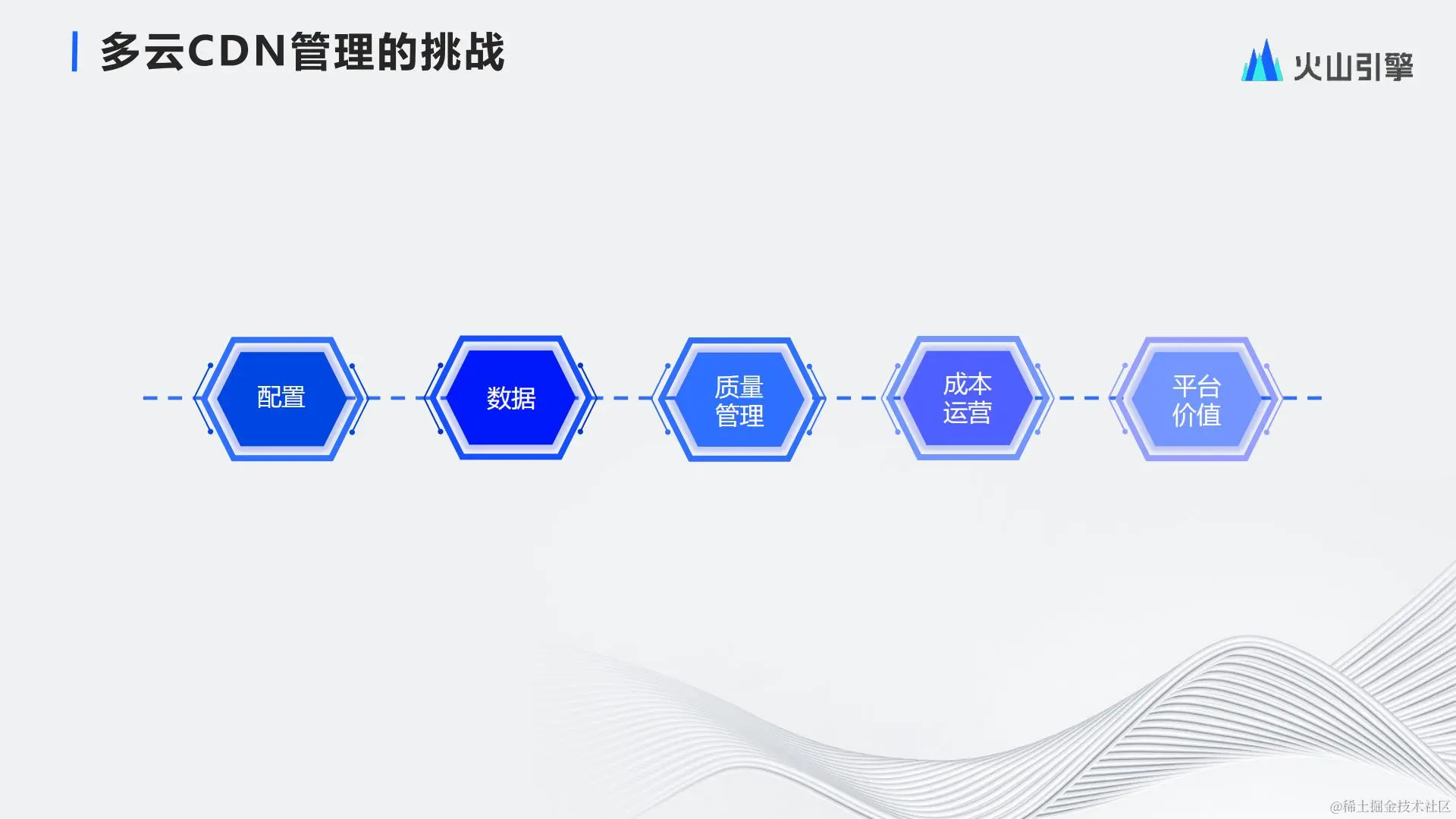 多云CDN管理的挑战

火山引擎

配置

数据

质量管理

成本运营

平台价值

@稀土掘金技术社区